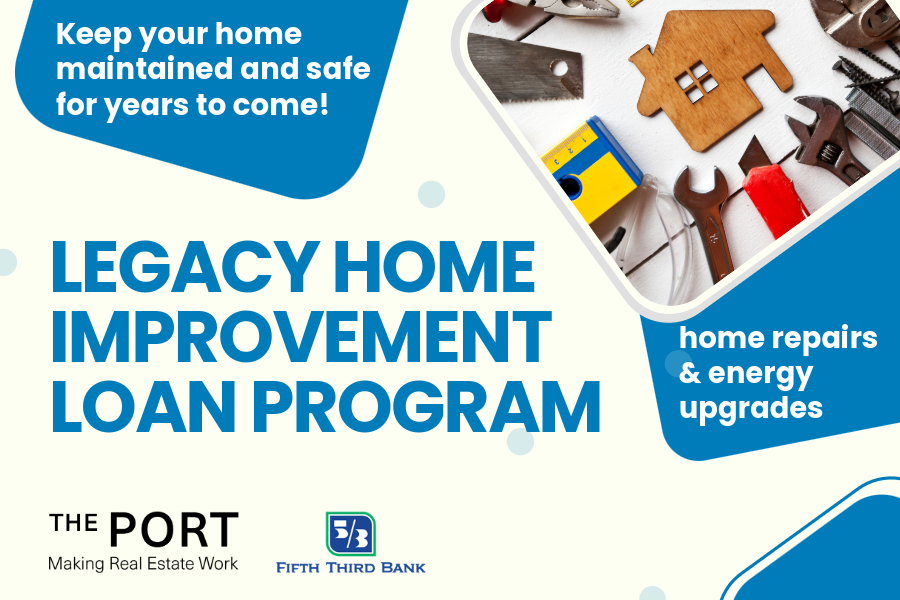 Keep your home maintained and safe for years to come!

LEGACY HOME IMPROVEMENT LOAN PROGRAM

home repairs & energy upgrades

THE PORT
Making Real Estate Work

5/3
FIFTH THIRD BANK